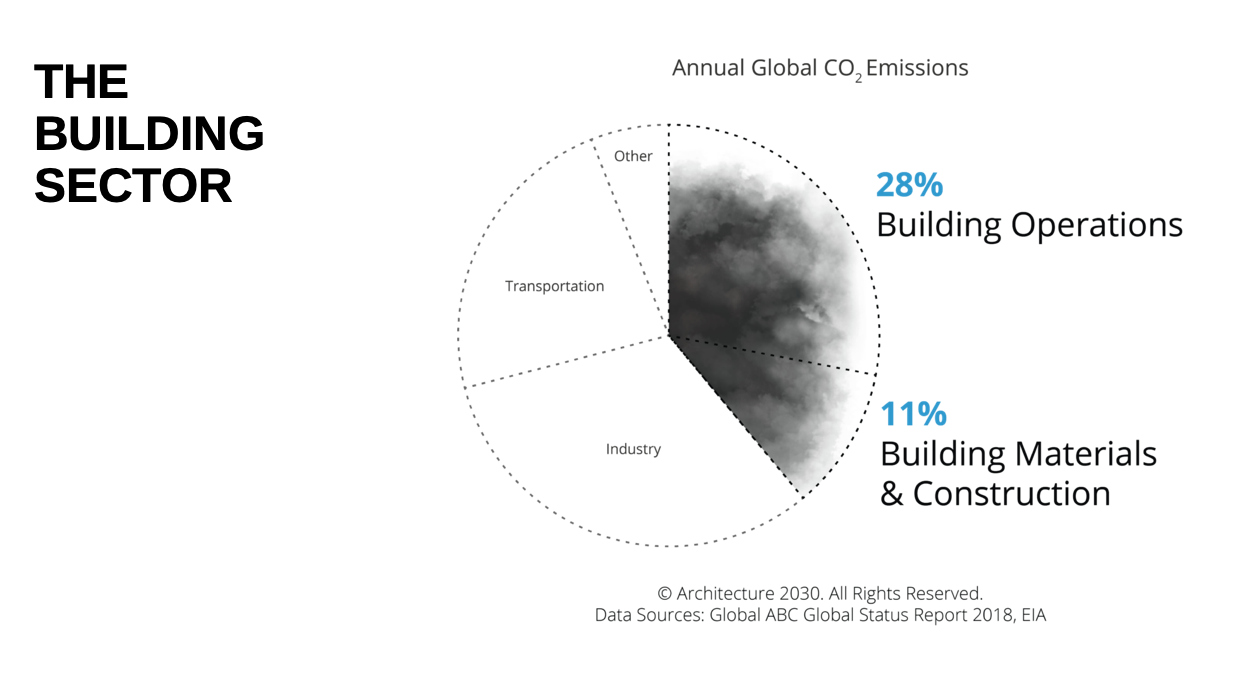 THE BUILDING SECTOR

Annual Global $CO_2$ Emissions

Other

Transportation

Industry

28%
Building Operations

11%
Building Materials & Construction

© Architecture 2030. All Rights Reserved.
Data Sources: Global ABC Global Status Report 2018, EIA